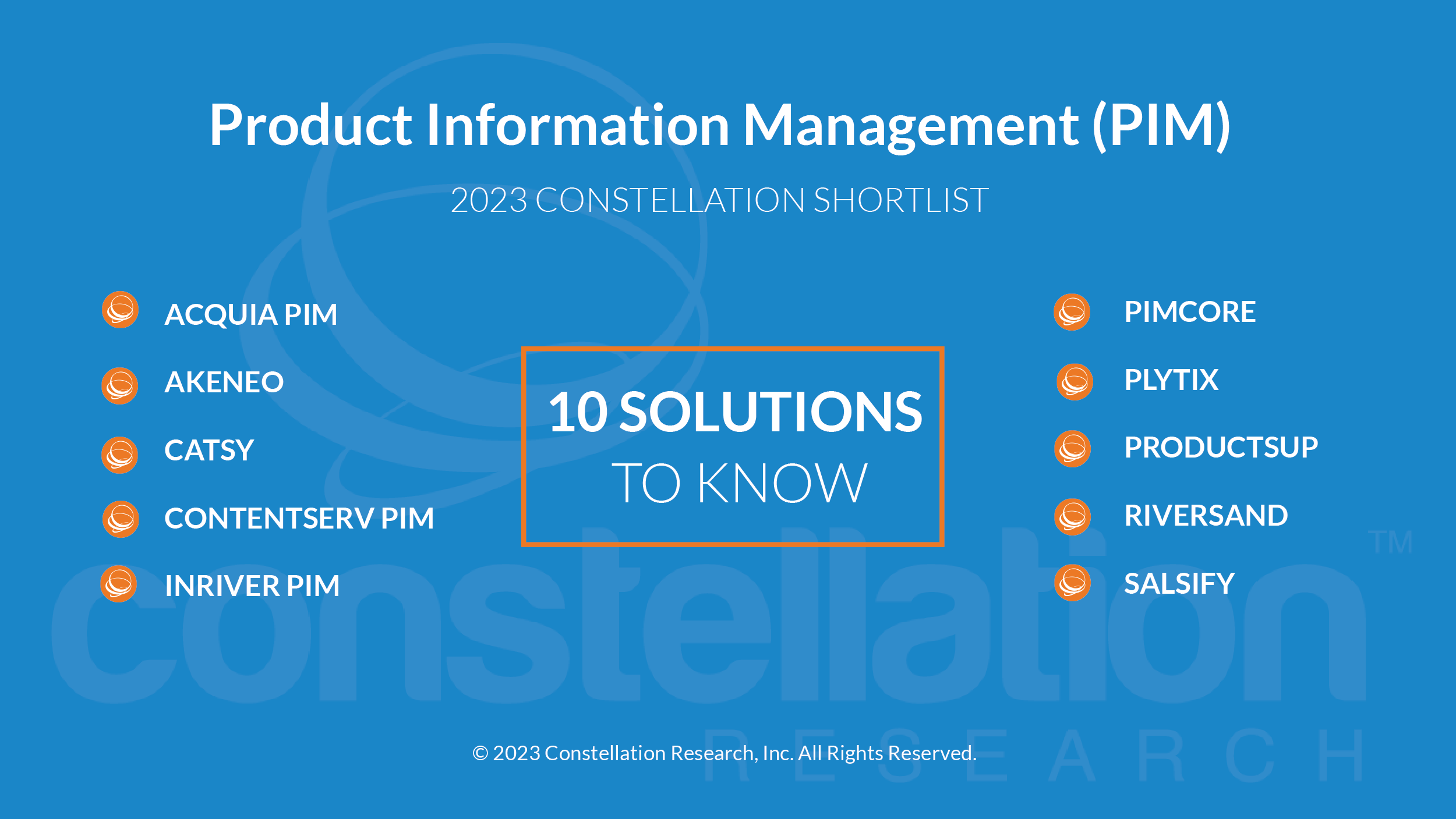 Product Information Management (PIM)

2023 CONSTELLATION SHORTLIST

ACQUIA PIM

AKENEO

CATSY

CONTENTSERV PIM

INRIVER PIM

10 SOLUTIONS TO KNOW

PIMCORE

PLYTIX

PRODUCTSUP

RIVERSAND

SALSIFY

constellation™ RESEARCH

© 2023 Constellation Research, Inc. All Rights Reserved.